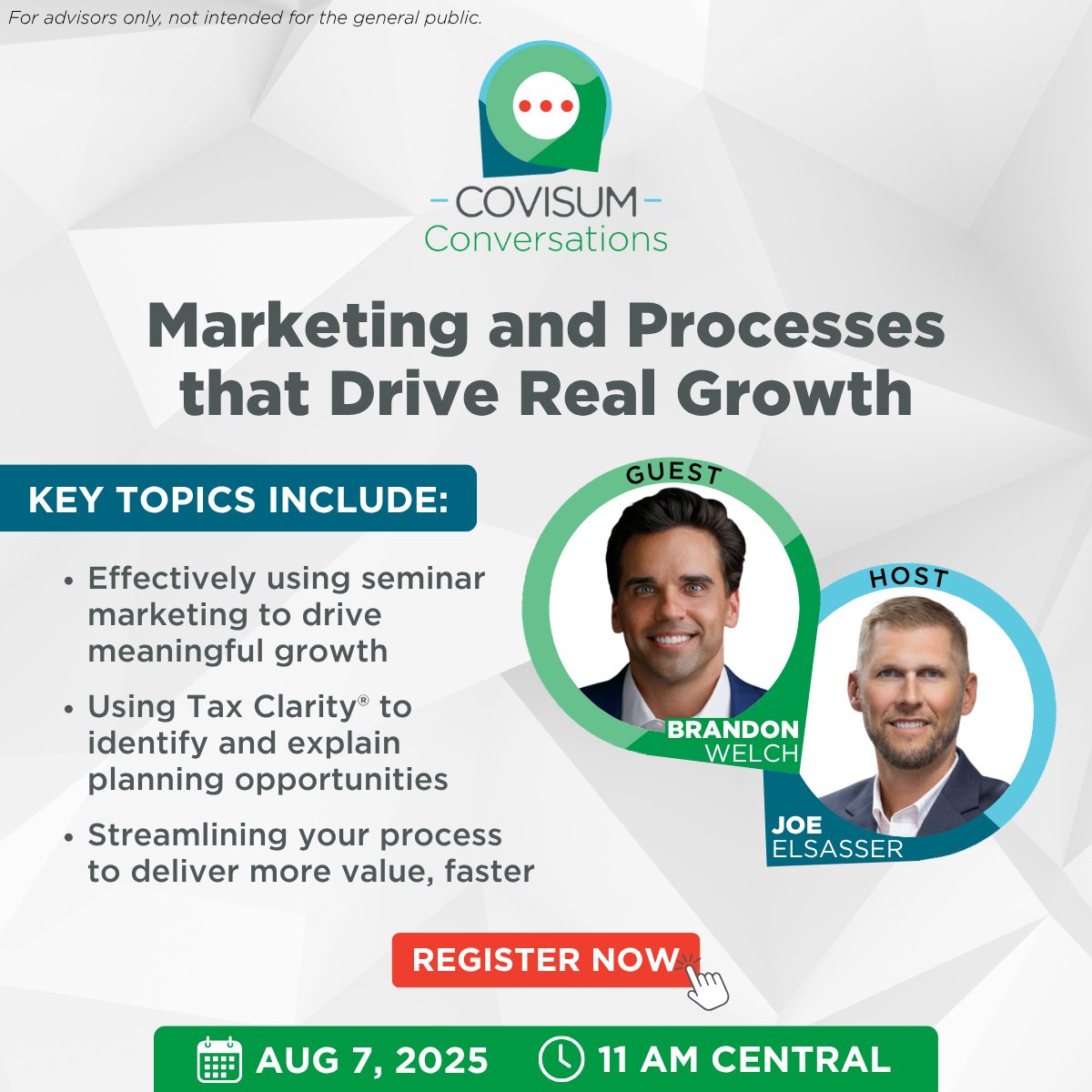 For advisors only, not intended for the general public.

COVISUM
Conversations

Marketing and Processes that Drive Real Growth

KEY TOPICS INCLUDE:

• Effectively using seminar marketing to drive meaningful growth
• Using Tax Clarity® to identify and explain planning opportunities
• Streamlining your process to deliver more value, faster

GUEST
BRANDON WELCH

HOST
JOE ELSASSER

REGISTER NOW

AUG 7, 2025 11 AM CENTRAL